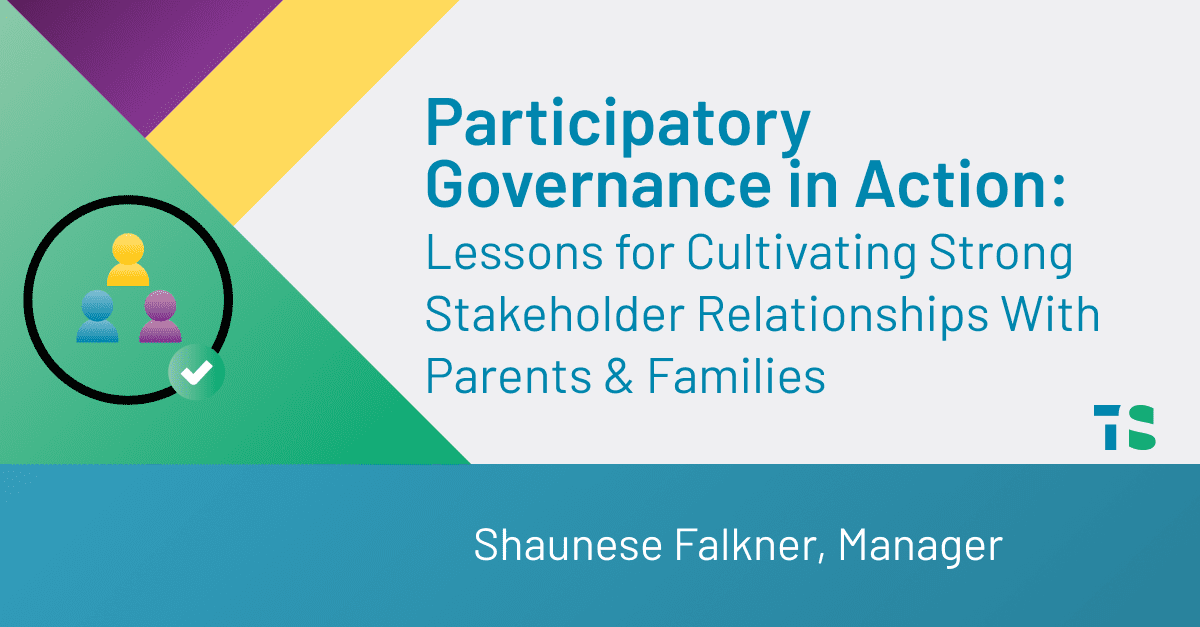 Participatory Governance in Action:
Lessons for Cultivating Strong Stakeholder Relationships With Parents & Families

TS

Shaunese Falkner, Manager